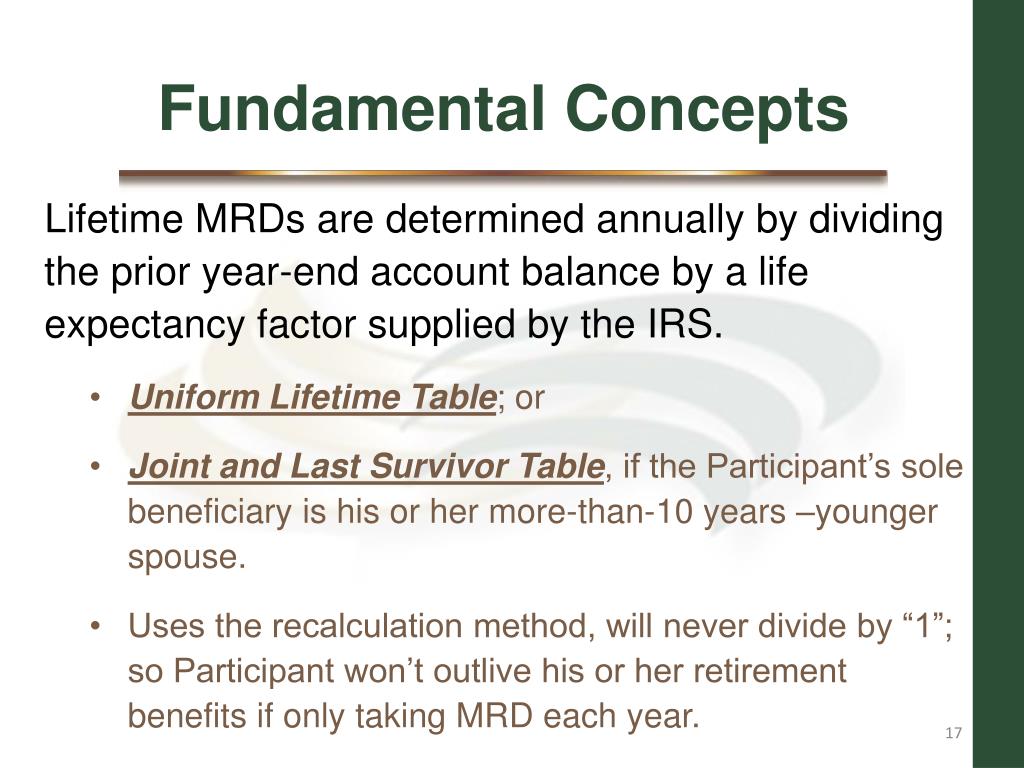 Fundamental Concepts

Lifetime MRDs are determined annually by dividing the prior year-end account balance by a life expectancy factor supplied by the IRS.

• Uniform Lifetime Table; or

• Joint and Last Survivor Table, if the Participant’s sole beneficiary is his or her more-than-10 years –younger spouse.

• Uses the recalculation method, will never divide by “1”; so Participant won’t outlive his or her retirement benefits if only taking MRD each year.

17